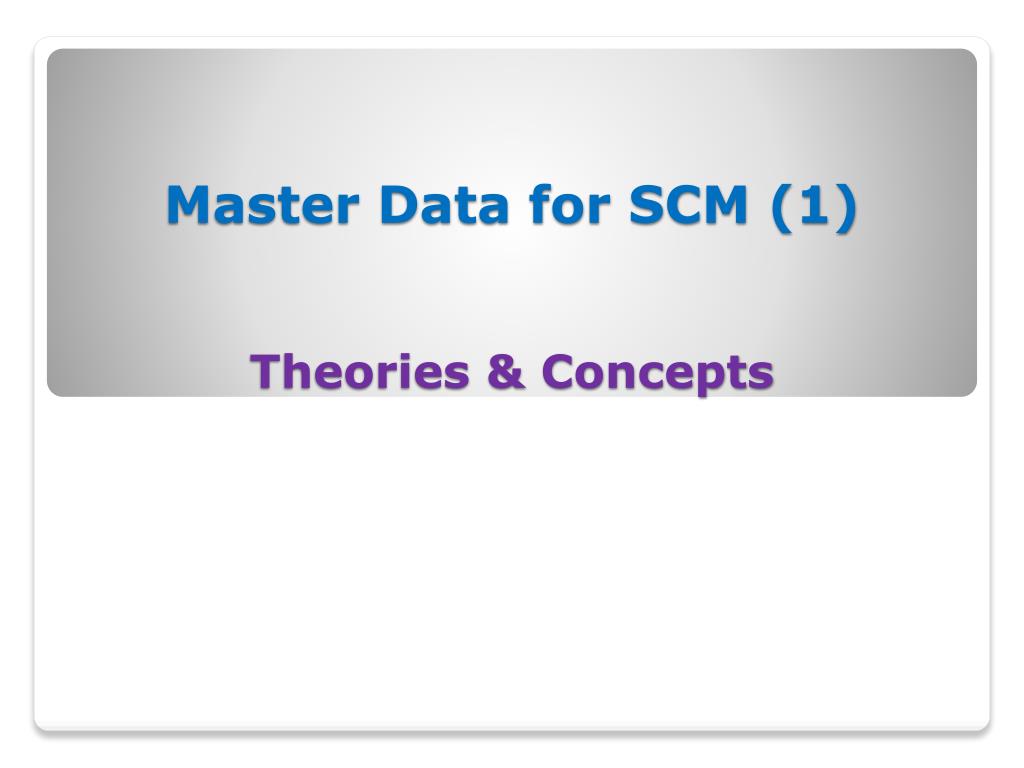 Master Data for SCM (1)

Theories & Concepts